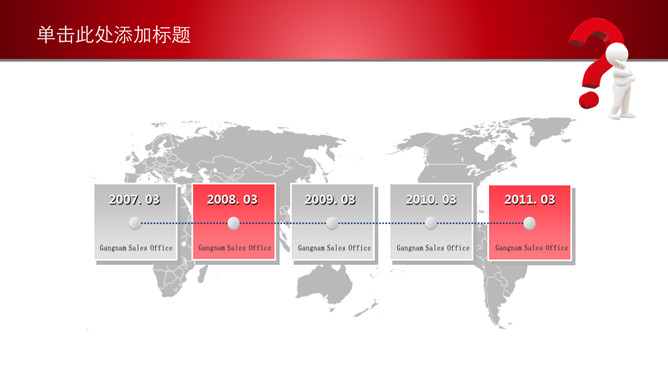 单击此处添加标题

2007. 03
Gangnam Sales Office

2008. 03
Gangnam Sales Office

2009. 03
Gangnam Sales Office

2010. 03
Gangnam Sales Office

2011. 03
Gangnam Sales Office